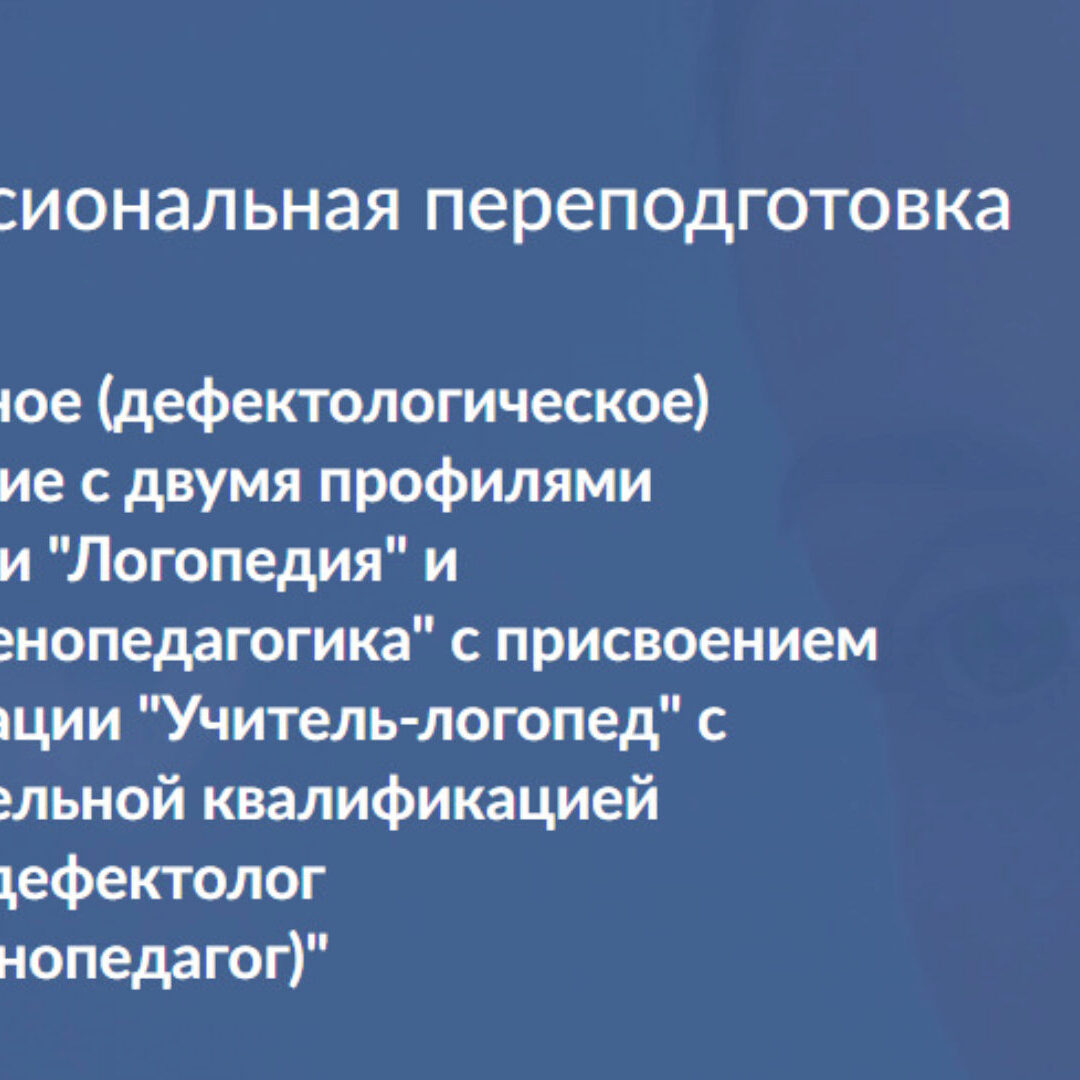 сиональная переподготовка

ное (дефектологическое) ие с двумя профилями и "Логопедия" и енопедагогика" с присвоением ации "Учитель-логопед" с ельной квалификацией дефектолог нопедагог)"